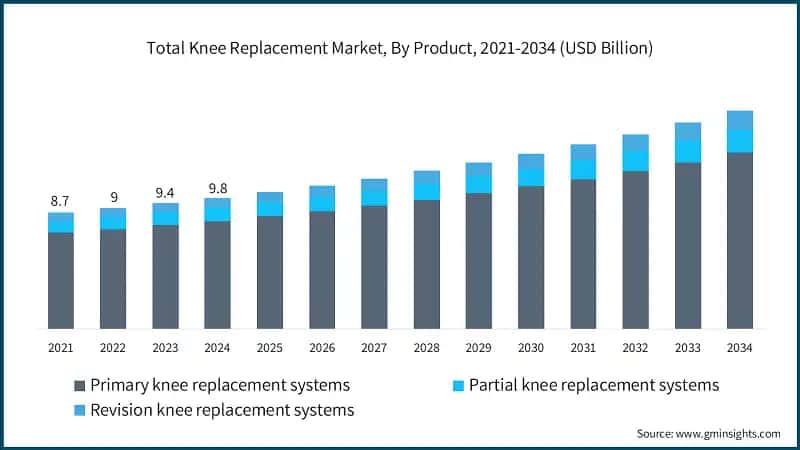 Total Knee Replacement Market, By Product, 2021-2034 (USD Billion)

8.7
9
9.4
9.8

2021
2022
2023
2024
2025
2026
2027
2028
2029
2030
2031
2032
2033
2034

Primary knee replacement systems
Partial knee replacement systems
Revision knee replacement systems

Source: www.gminsights.com